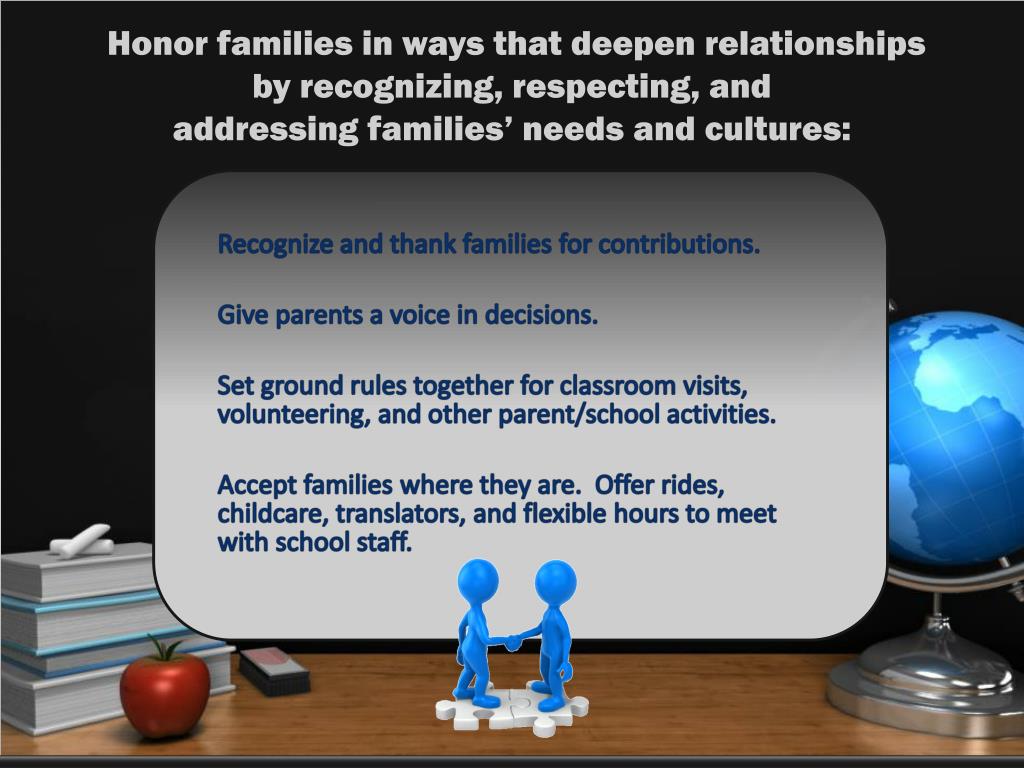 Honor families in ways that deepen relationships by recognizing, respecting, and addressing families’ needs and cultures:

Recognize and thank families for contributions.

Give parents a voice in decisions.

Set ground rules together for classroom visits, volunteering, and other parent/school activities.

Accept families where they are.  Offer rides, childcare, translators, and flexible hours to meet with school staff.